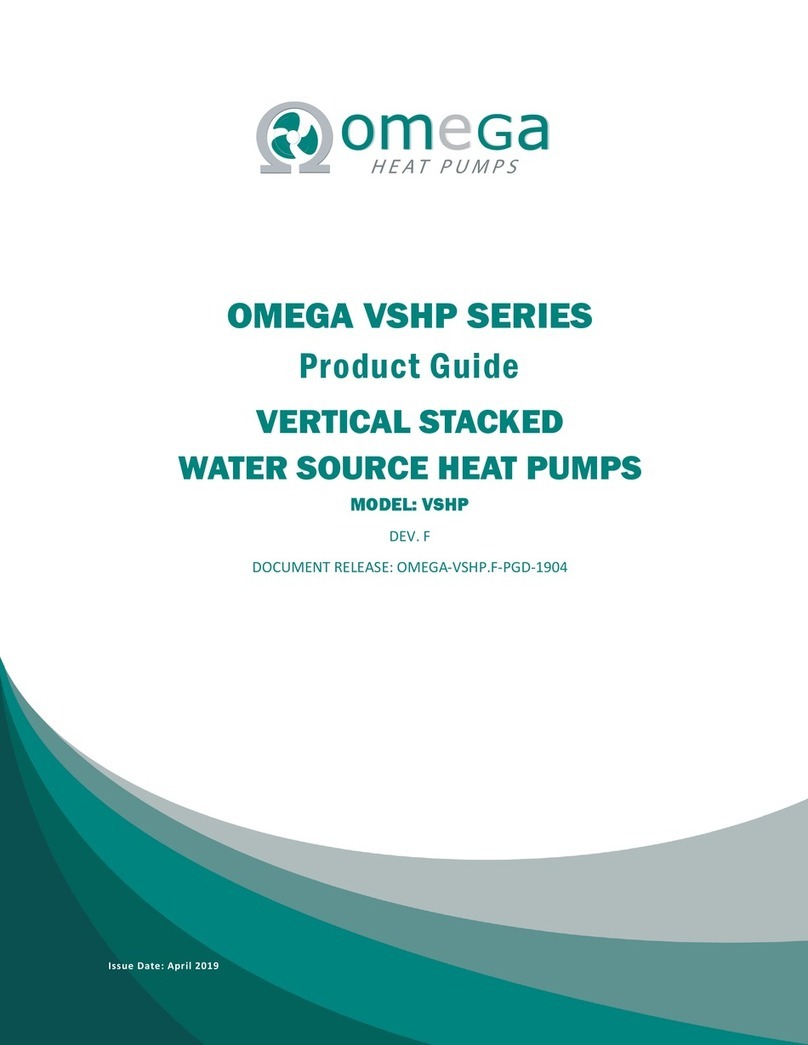 omeGa
HEAT PUMPS

OMEGA VSHP SERIES
Product Guide
VERTICAL STACKED
WATER SOURCE HEAT PUMPS
MODEL: VSHP
DEV. F
DOCUMENT RELEASE: OMEGA-VSHP.F-PGD-1904

Issue Date: April 2019